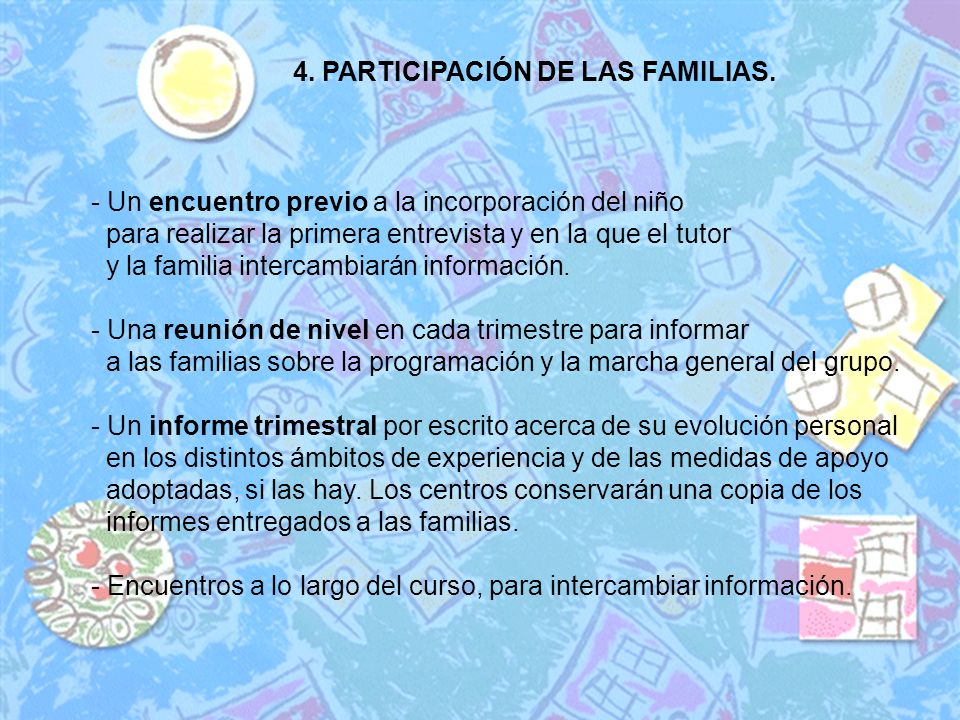 4. PARTICIPACIÓN DE LAS FAMILIAS.

- Un encuentro previo a la incorporación del niño para realizar la primera entrevista y en la que el tutor y la familia intercambiarán información.

- Una reunión de nivel en cada trimestre para informar a las familias sobre la programación y la marcha general del grupo.

- Un informe trimestral por escrito acerca de su evolución personal en los distintos ámbitos de experiencia y de las medidas de apoyo adoptadas, si las hay. Los centros conservarán una copia de los informes entregados a las familias.

- Encuentros a lo largo del curso, para intercambiar información.